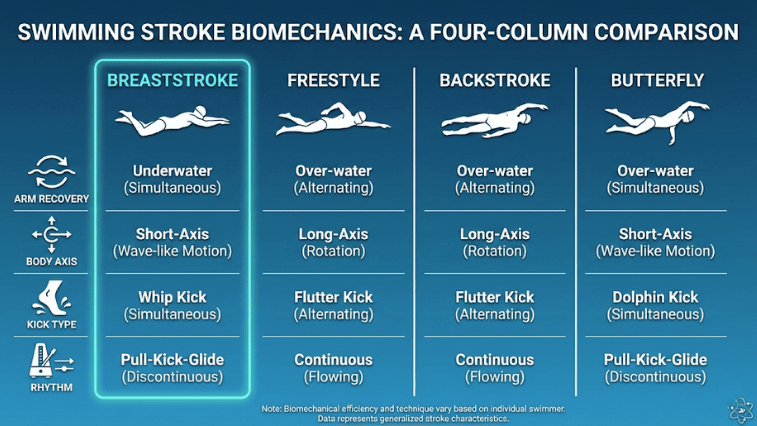 SWIMMING STROKE BIOMECHANICS: A FOUR-COLUMN COMPARISON

| | BREASTSTROKE | FREESTYLE | BACKSTROKE | BUTTERFLY |
|---|---|---|---|---|
| ARM RECOVERY | Underwater (Simultaneous) | Over-water (Alternating) | Over-water (Alternating) | Over-water (Simultaneous) |
| BODY AXIS | Short-Axis (Wave-like Motion) | Long-Axis (Rotation) | Long-Axis (Rotation) | Short-Axis (Wave-like Motion) |
| KICK TYPE | Whip Kick (Simultaneous) | Flutter Kick (Alternating) | Flutter Kick (Alternating) | Dolphin Kick (Simultaneous) |
| RHYTHM | Pull-Kick-Glide (Discontinuous) | Continuous (Flowing) | Continuous (Flowing) | Pull-Kick-Glide (Discontinuous) |

Note: Biomechanical efficiency and technique vary based on individual swimmer. Data represents generalized stroke characteristics.